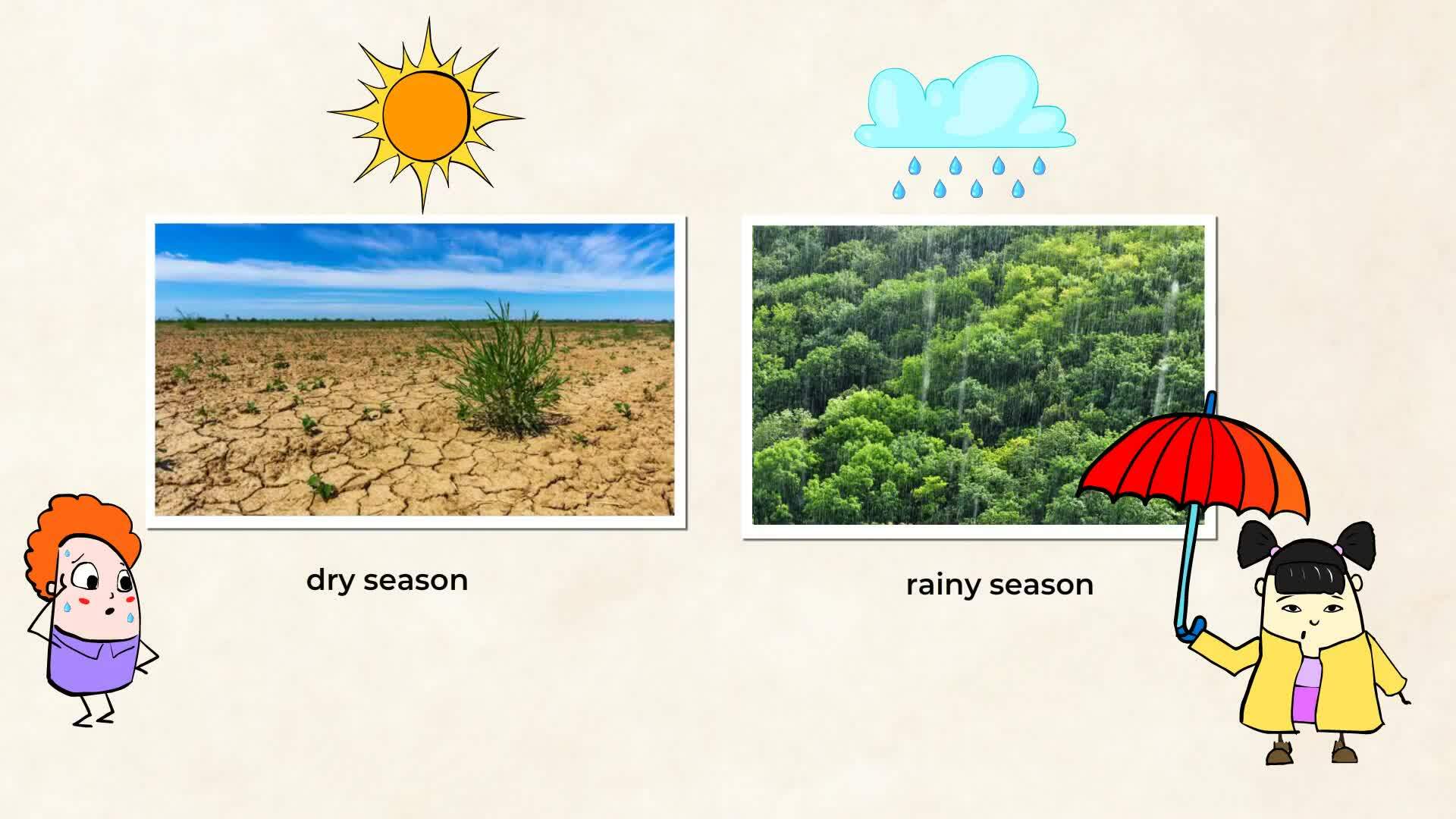 dry season

rainy season